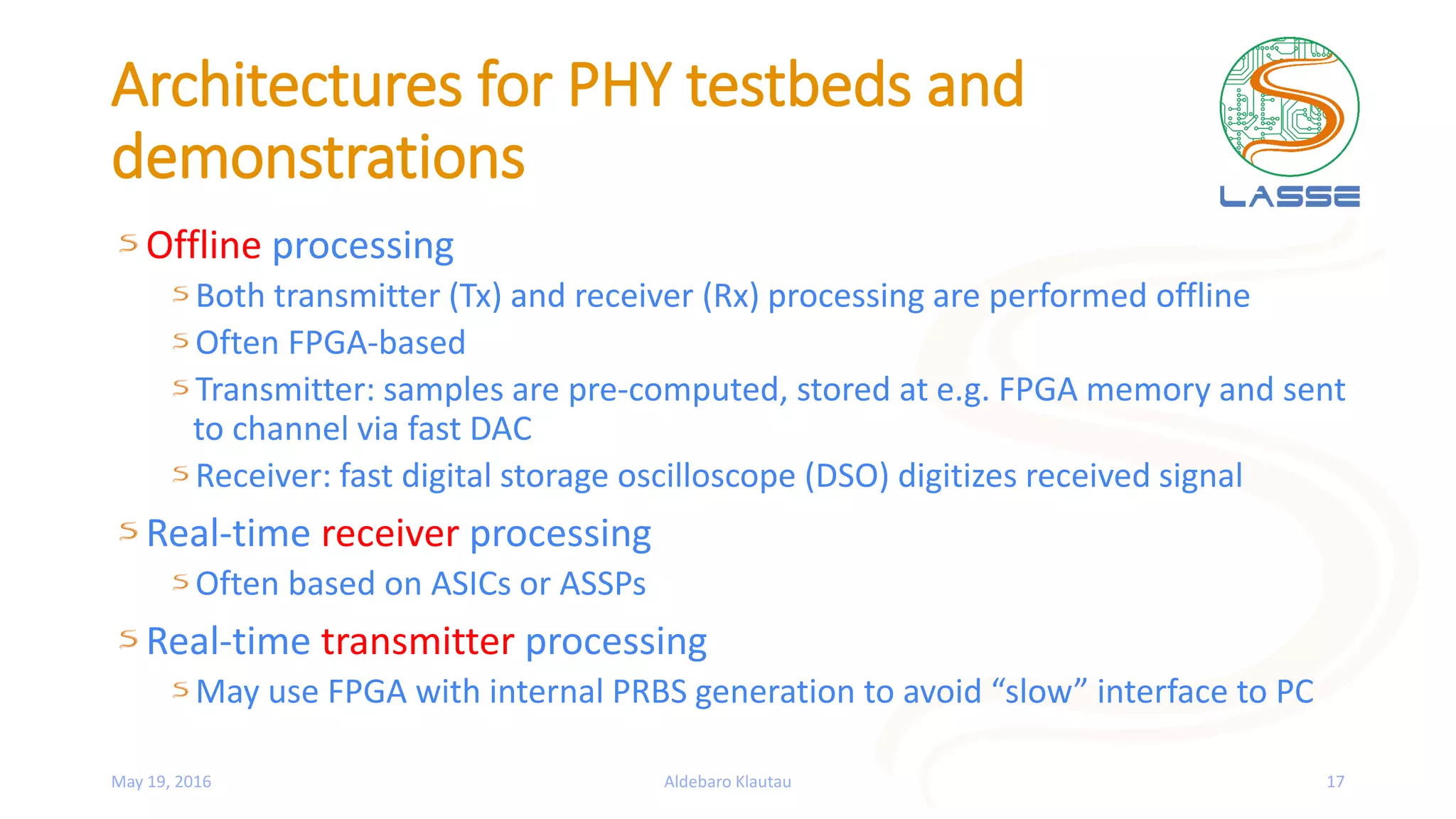 Architectures for PHY testbeds and demonstrations

LASSE

Offline processing

Both transmitter (Tx) and receiver (Rx) processing are performed offline

Often FPGA-based

Transmitter: samples are pre-computed, stored at e.g. FPGA memory and sent to channel via fast DAC

Receiver: fast digital storage oscilloscope (DSO) digitizes received signal

Real-time receiver processing

Often based on ASICs or ASSPs

Real-time transmitter processing

May use FPGA with internal PRBS generation to avoid “slow” interface to PC

May 19, 2016

Aldebaro Klautau

17